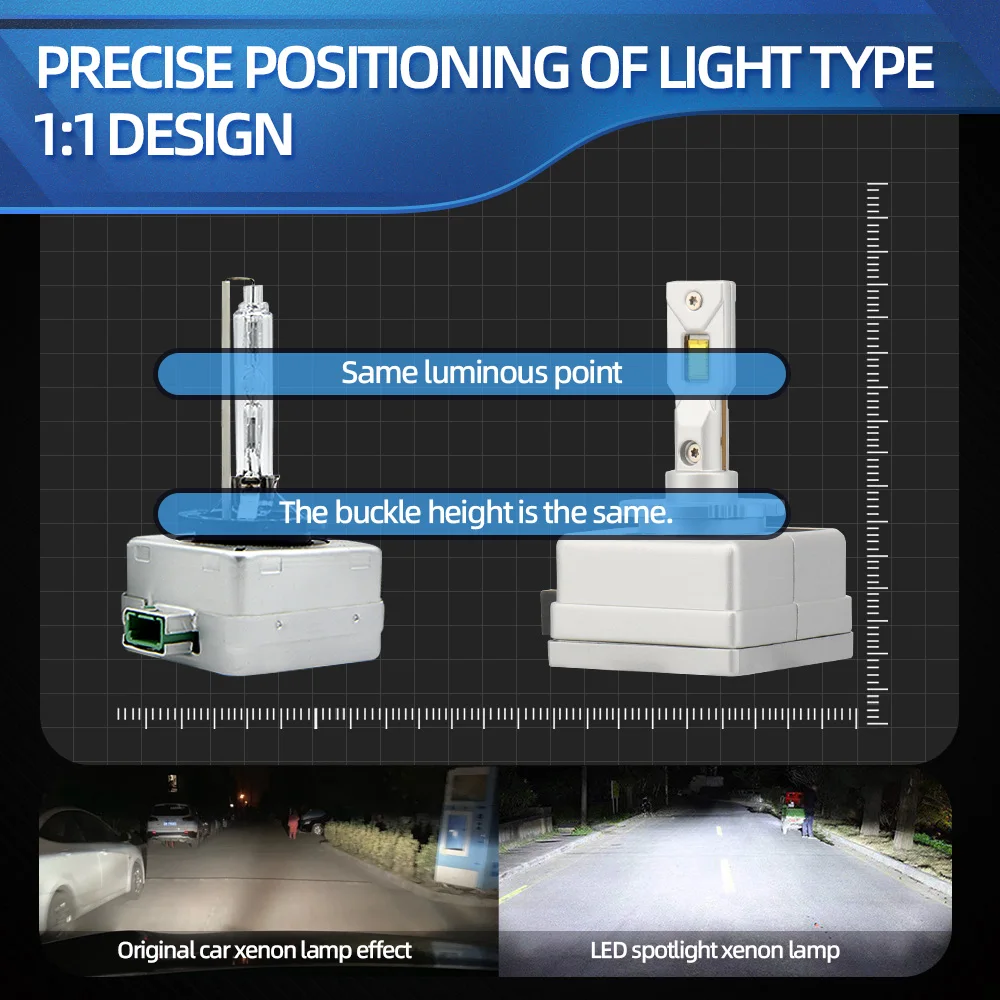 PRECISE POSITIONING OF LIGHT TYPE 1:1 DESIGN

Same luminous point

The buckle height is the same.

Original car xenon lamp effect

LED spotlight xenon lamp